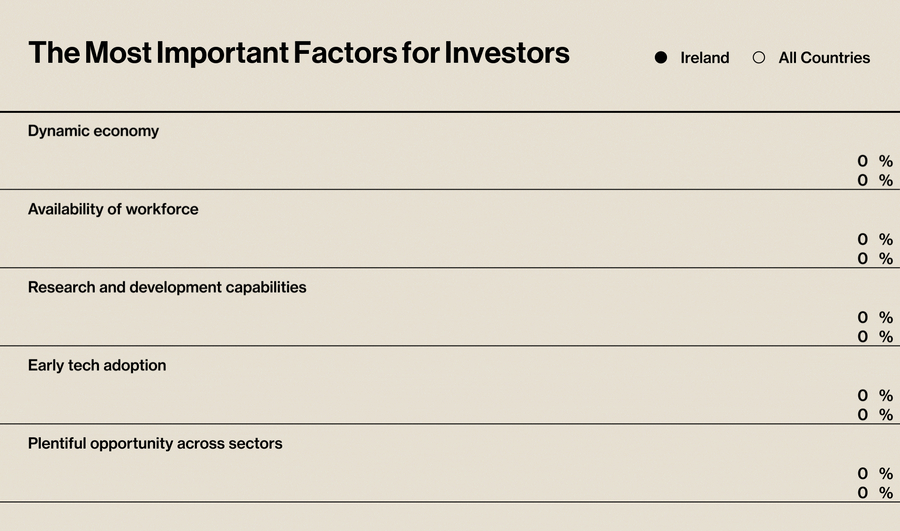 The Most Important Factors for Investors

Ireland All Countries

Dynamic economy

0 %
0 %

Availability of workforce

0 %
0 %

Research and development capabilities

0 %
0 %

Early tech adoption

0 %
0 %

Plentiful opportunity across sectors

0 %
0 %